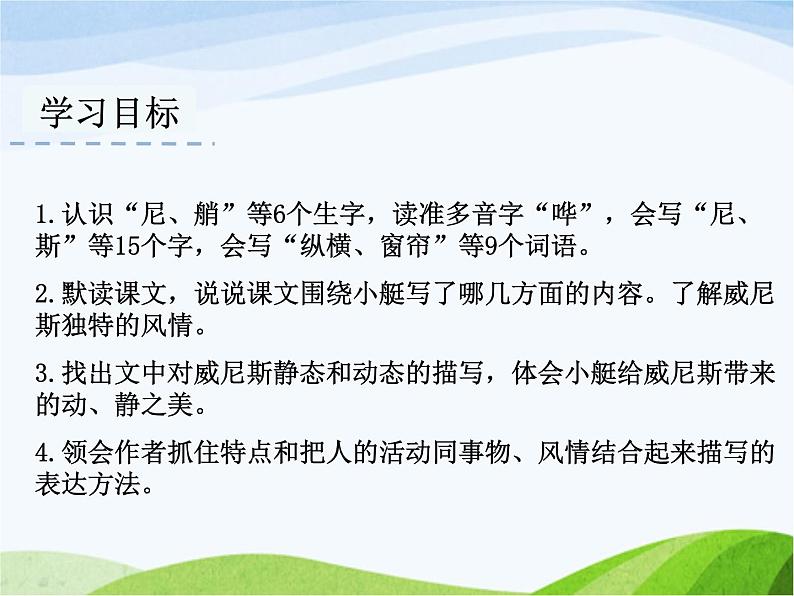 学习目标

1.认识“尼、艄”等6个生字，读准多音字“哗”，会写“尼、斯”等15个字，会写“纵横、窗帘”等9个词语。

2.默读课文，说说课文围绕小艇写了哪几方面的内容。了解威尼斯独特的风情。

3.找出文中对威尼斯静态和动态的描写，体会小艇给威尼斯带来的动、静之美。

4.领会作者抓住特点和把人的活动同事物、风情结合起来描写的表达方法。